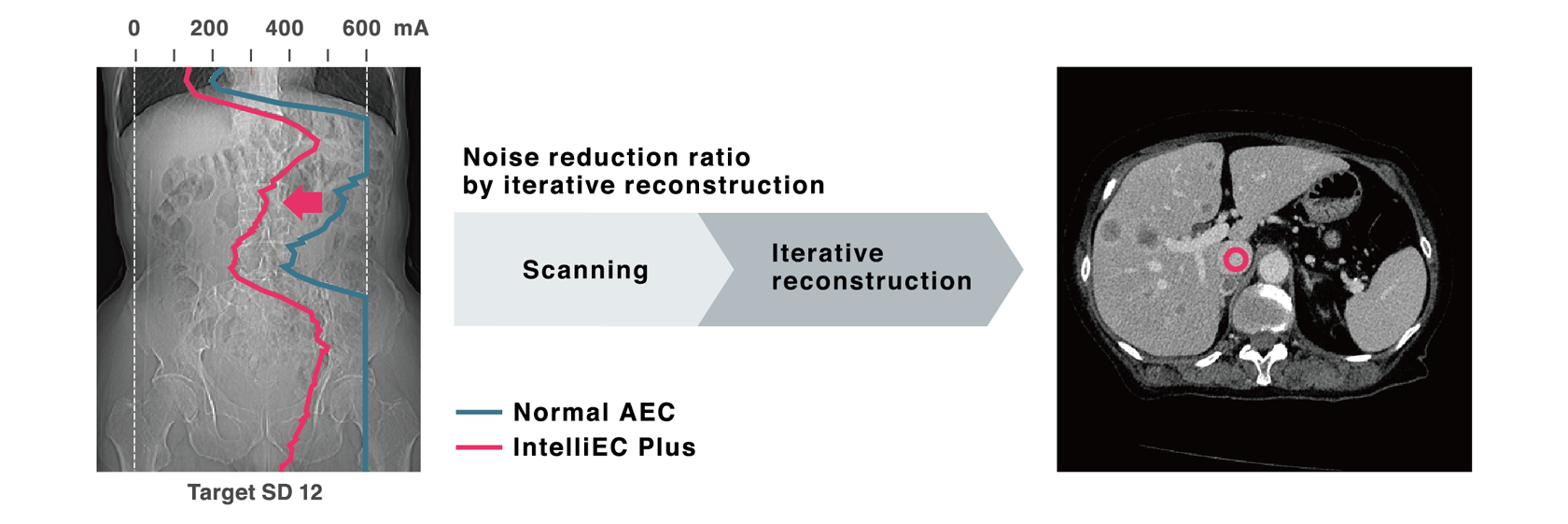 0 200 400 600 mA

Target SD 12

Noise reduction ratio by iterative reconstruction

Scanning

Iterative reconstruction

Normal AEC

IntelliEC Plus